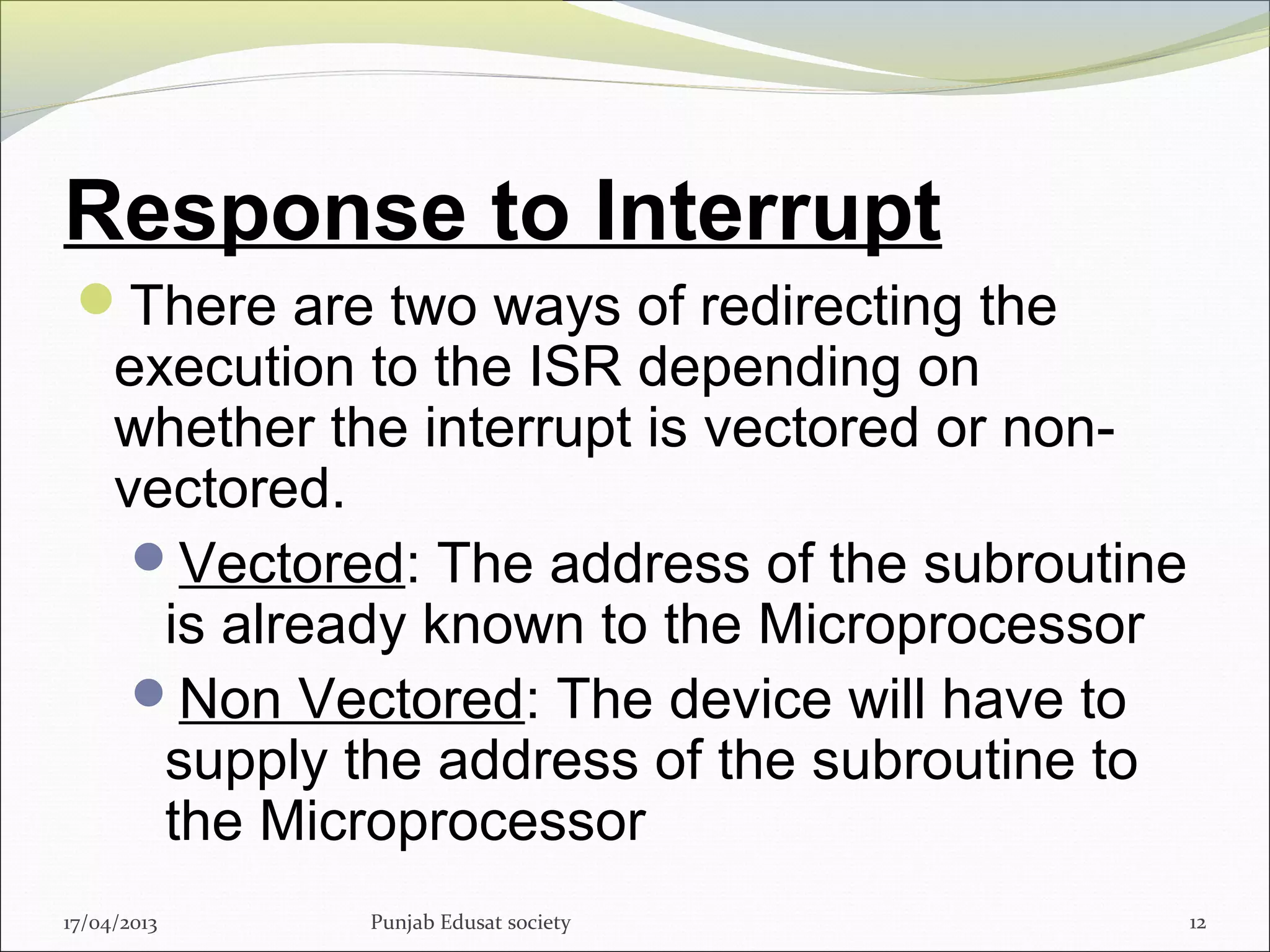 Response to Interrupt

There are two ways of redirecting the execution to the ISR depending on whether the interrupt is vectored or non-vectored.

Vectored: The address of the subroutine is already known to the Microprocessor

Non Vectored: The device will have to supply the address of the subroutine to the Microprocessor

17/04/2013 Punjab Edusat society 12